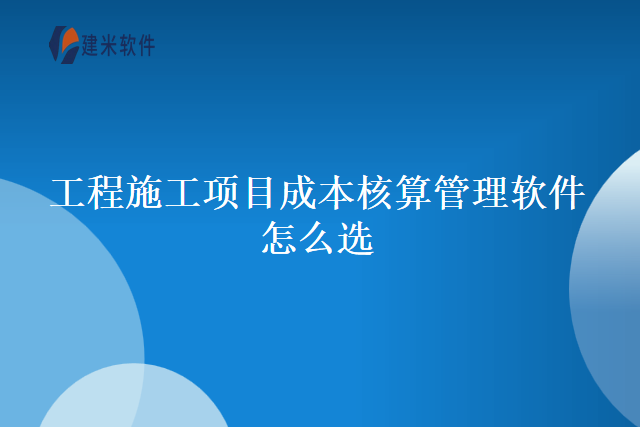 建米软件

工程施工项目成本核算管理软件怎么选